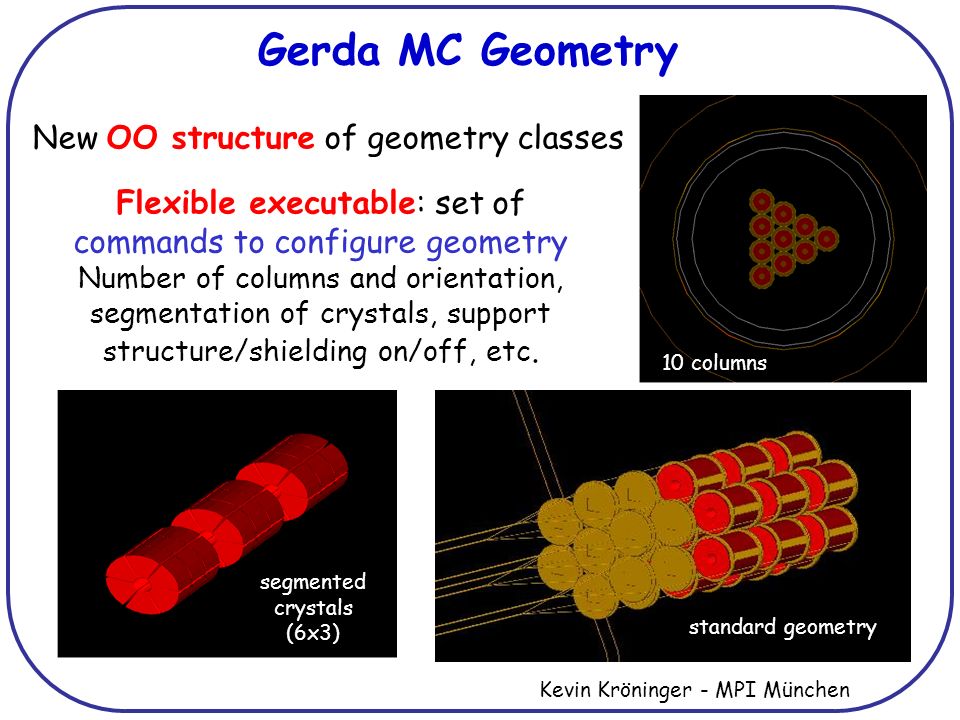 Gerda MC Geometry

New OO structure of geometry classes

Flexible executable: set of commands to configure geometry
Number of columns and orientation, segmentation of crystals, support structure/shielding on/off, etc.

10 columns

segmented crystals (6x3)

standard geometry

Kevin Kröninger - MPI München